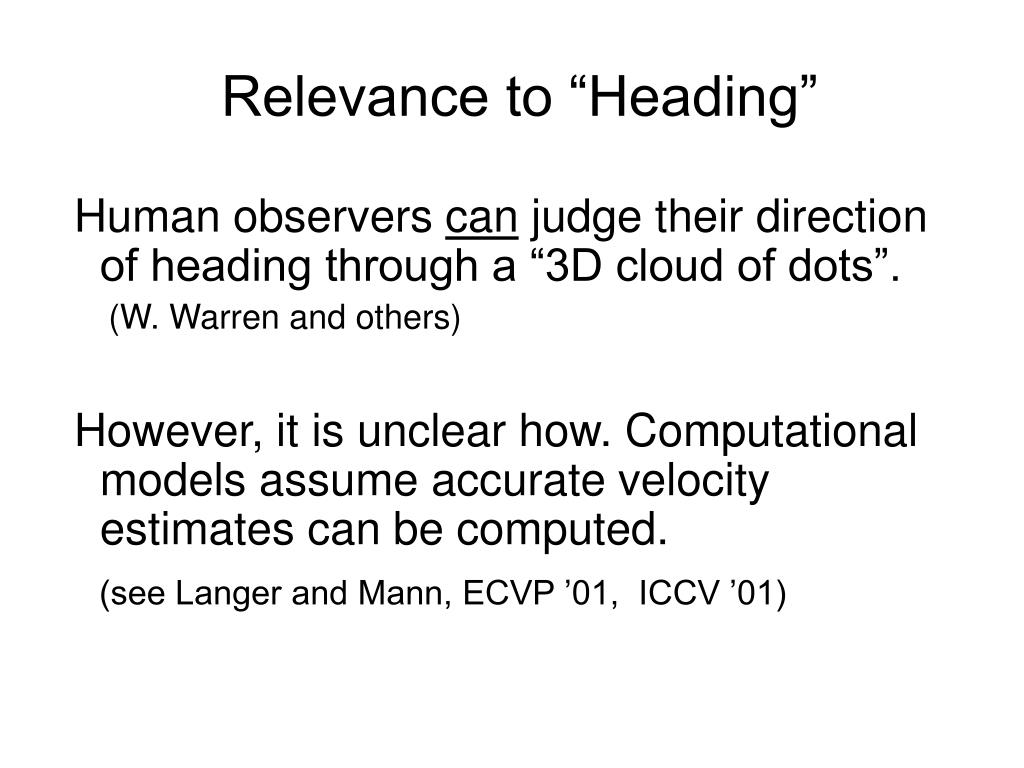 Relevance to “Heading”

Human observers can judge their direction of heading through a “3D cloud of dots”.

(W. Warren and others)

However, it is unclear how. Computational models assume accurate velocity estimates can be computed.

(see Langer and Mann, ECVP ’01, ICCV ’01)